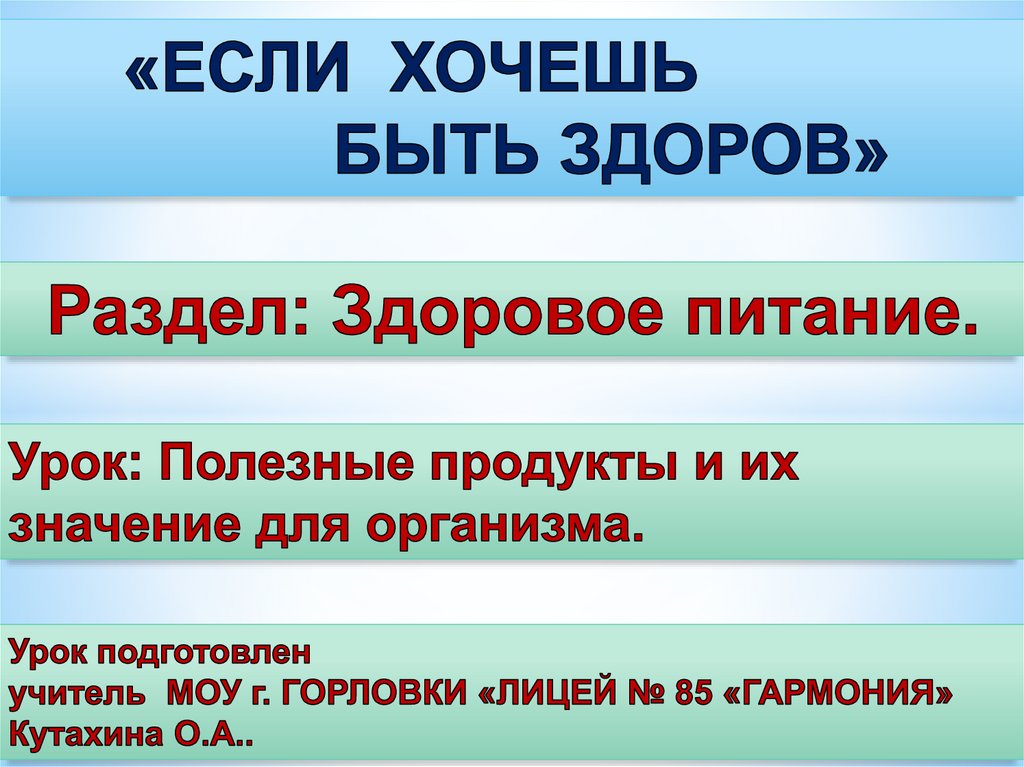 «ЕСЛИ ХОЧЕШЬ
БЫТЬ ЗДОРОВ»

Раздел: Здоровое питание.

Урок: Полезные продукты и их значение для организма.

Урок подготовлен
учитель МОУ г. ГОРЛОВКИ «ЛИЦЕЙ № 85 «ГАРМОНИЯ»
Кутахина О.А..